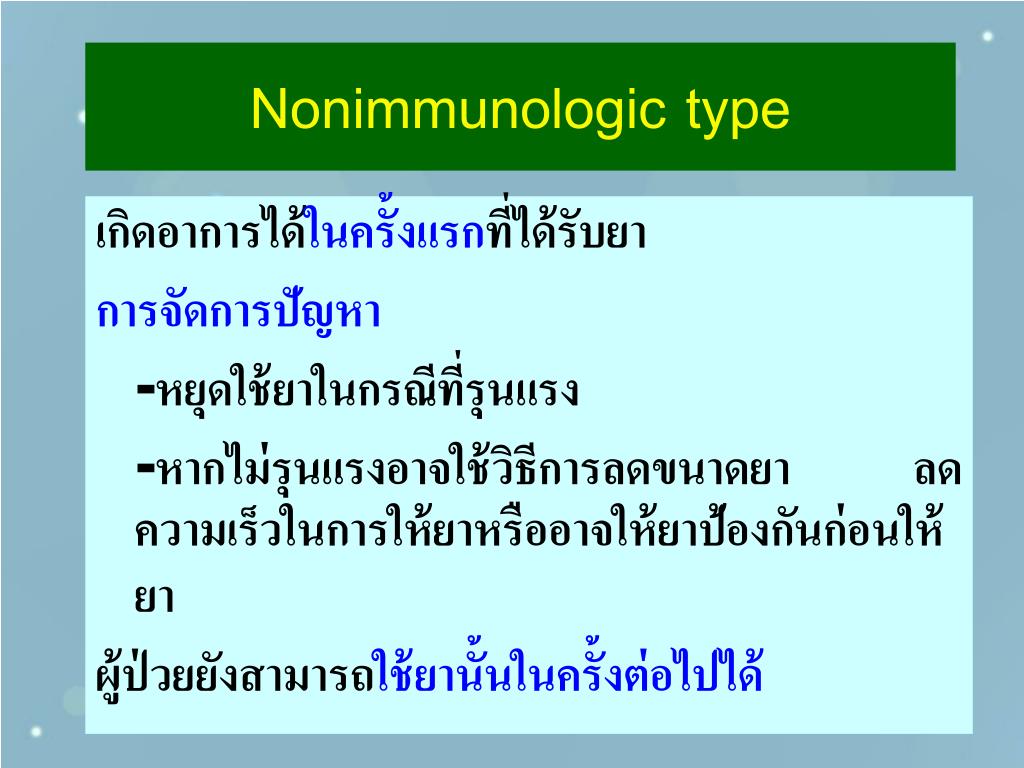 Nonimmunologic type

เกิดอาการได้ในครั้งแรกที่ได้รับยา

การจัดการปัญหา

-หยุดใช้ยาในกรณีที่รุนแรง

-หากไม่รุนแรงอาจใช้วิธีการลดขนาดยา ลดความเร็วในการให้ยาหรืออาจให้ยาป้องกันก่อนให้ยา

ผู้ป่วยยังสามารถใช้ยานั้นในครั้งต่อไปได้